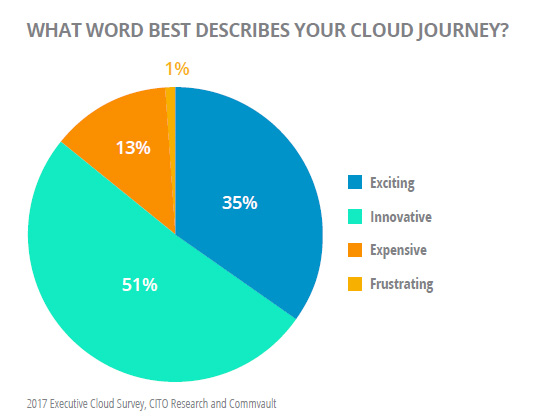 WHAT WORD BEST DESCRIBES YOUR CLOUD JOURNEY?

1%

13%

35%

51%

Exciting
Innovative
Expensive
Frustrating

2017 Executive Cloud Survey, CITO Research and Commvault